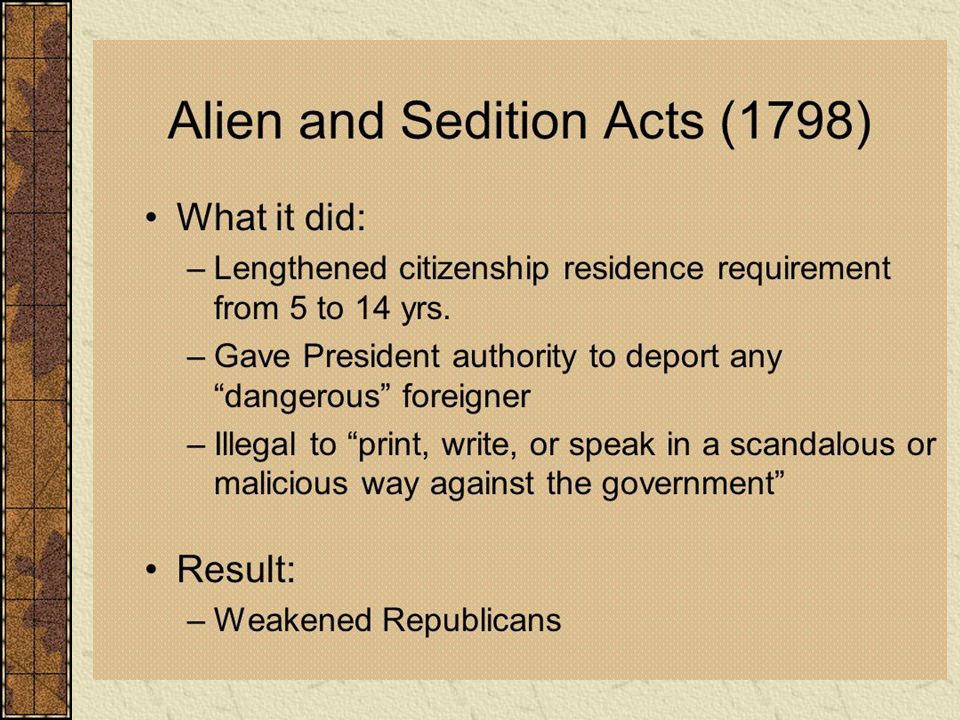 Alien and Sedition Acts (1798)

• What it did:
– Lengthened citizenship residence requirement from 5 to 14 yrs.
– Gave President authority to deport any “dangerous” foreigner
– Illegal to “print, write, or speak in a scandalous or malicious way against the government”

• Result:
– Weakened Republicans